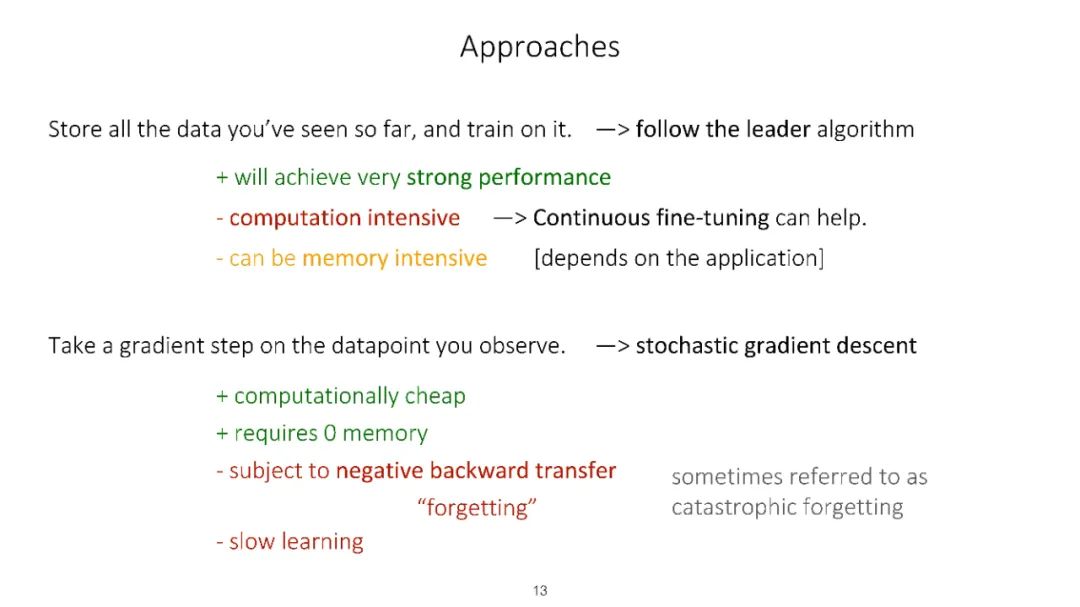 Approaches

Store all the data you've seen so far, and train on it. —> follow the leader algorithm

+ will achieve very strong performance

- computation intensive —> Continuous fine-tuning can help.

- can be memory intensive [depends on the application]

Take a gradient step on the datapoint you observe. —> stochastic gradient descent

+ computationally cheap

+ requires 0 memory

- subject to negative backward transfer "forgetting"

sometimes referred to as catastrophic forgetting

- slow learning

13